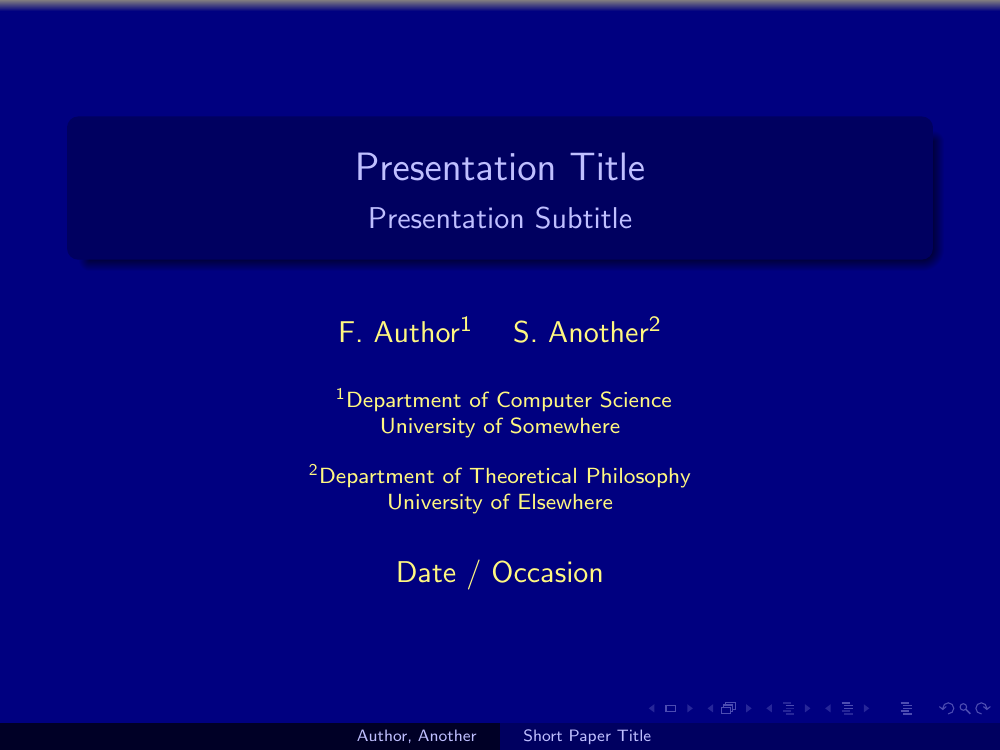 Presentation Title
Presentation Subtitle

F. Author$^1$ S. Another$^2$

$^1$Department of Computer Science
University of Somewhere

$^2$Department of Theoretical Philosophy
University of Elsewhere

Date / Occasion

Author, Another Short Paper Title